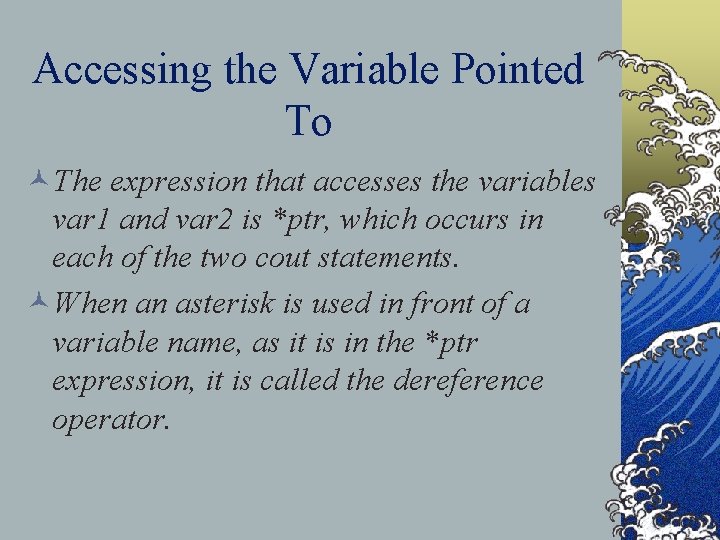 Accessing the Variable Pointed To

The expression that accesses the variables var1 and var2 is *ptr, which occurs in each of the two cout statements.

When an asterisk is used in front of a variable name, as it is in the *ptr expression, it is called the dereference operator.